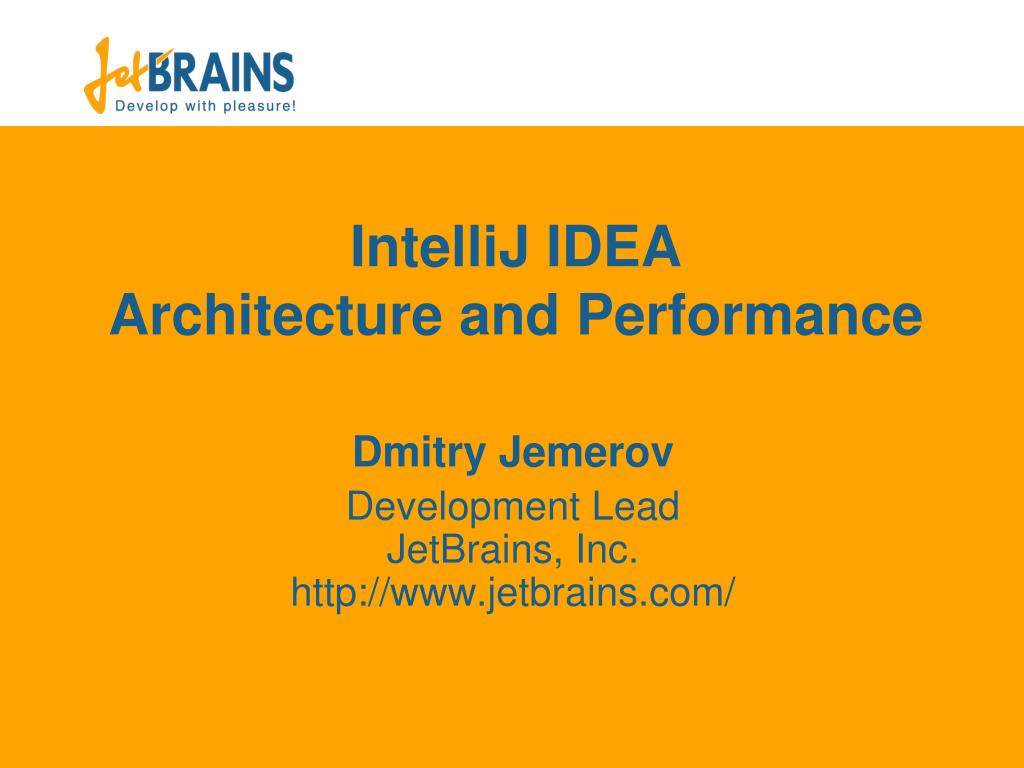 JetBRAINS
Develop with pleasure!

IntelliJ IDEA
Architecture and Performance

Dmitry Jemerov

Development Lead
JetBrains, Inc.
http://www.jetbrains.com/